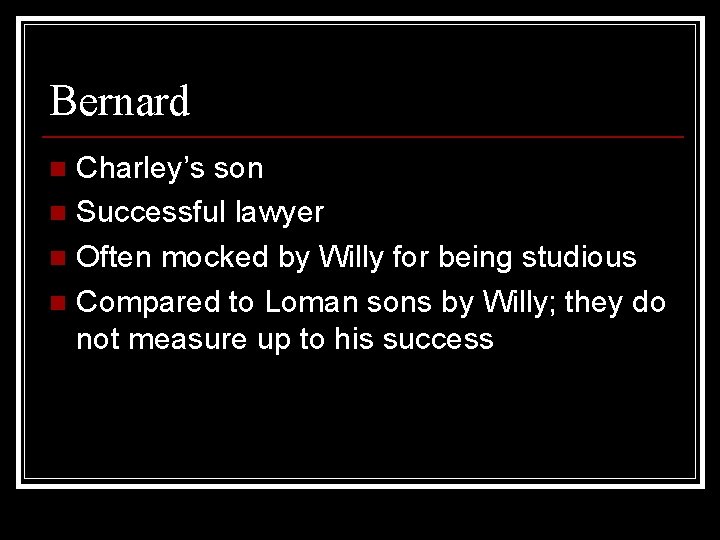 Bernard

- Charley’s son
- Successful lawyer
- Often mocked by Willy for being studious
- Compared to Loman sons by Willy; they do not measure up to his success